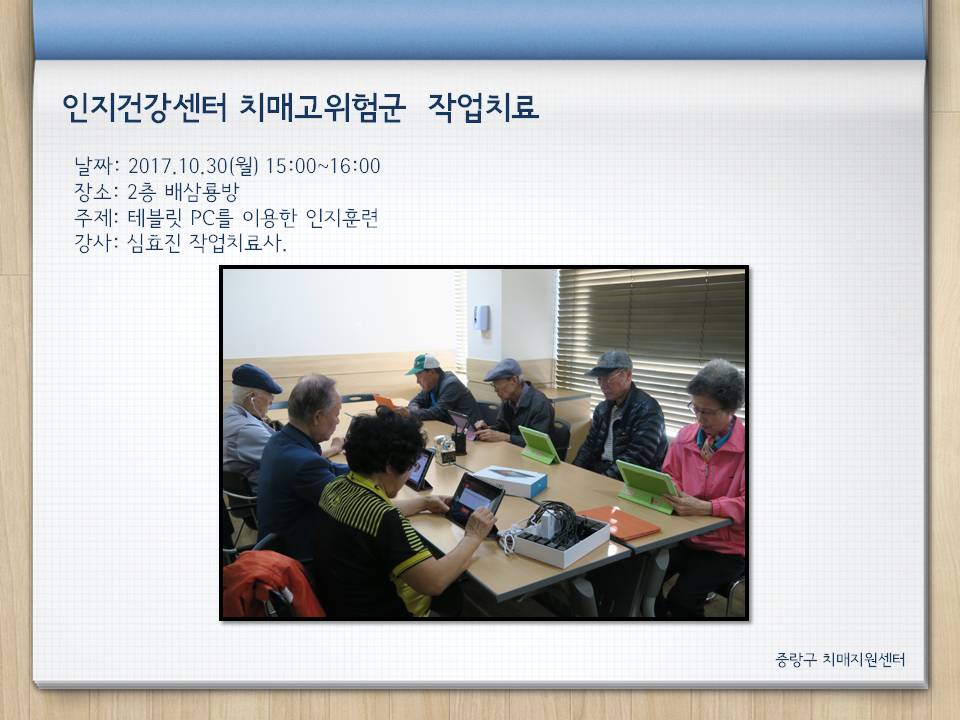 인지건강센터 치매고위험군 작업치료

날짜: 2017.10.30(월) 15:00~16:00
장소: 2층 배삼룡방
주제: 테블릿 PC를 이용한 인지훈련
강사: 심효진 작업치료사.

중랑구 치매지원센터